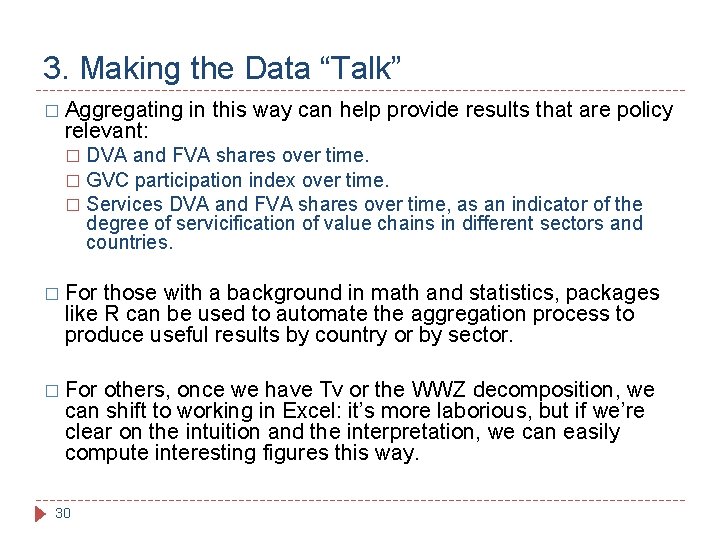 3. Making the Data “Talk”

□ Aggregating in this way can help provide results that are policy relevant:

□ DVA and FVA shares over time.

□ GVC participation index over time.

□ Services DVA and FVA shares over time, as an indicator of the degree of servicification of value chains in different sectors and countries.

□ For those with a background in math and statistics, packages like R can be used to automate the aggregation process to produce useful results by country or by sector.

□ For others, once we have Tv or the WWZ decomposition, we can shift to working in Excel: it’s more laborious, but if we’re clear on the intuition and the interpretation, we can easily compute interesting figures this way.

30